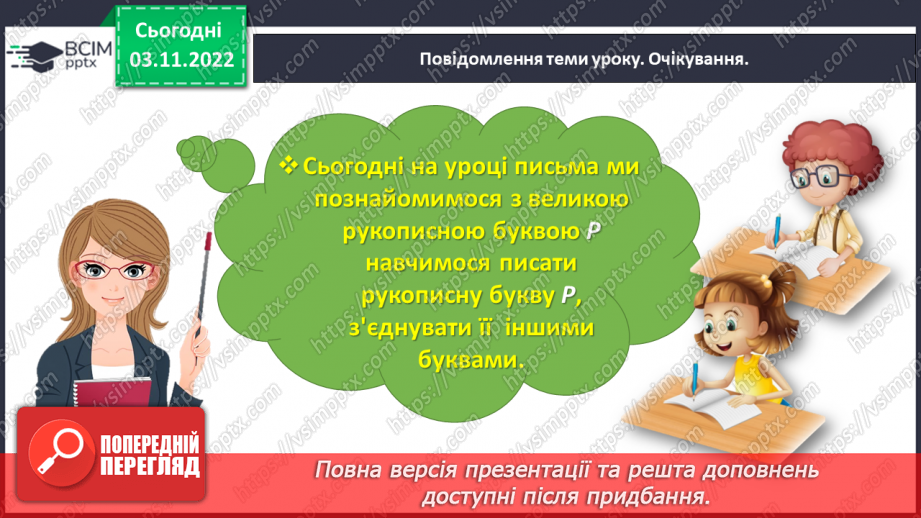 ВСІМ pptx

Сьогодні 03.11.2022

Повідомлення теми уроку. Очікування.

❖ Сьогодні на уроці письма ми познайомимося з великою рукописною буквою Р навчимося писати рукописну букву Р, з'єднувати її іншими буквами.

ПОПЕРЕДНІЙ ПЕРЕГЛЯД

Повна версія презентації та решта доповнень доступні після придбання.

https://vsimpptx.com